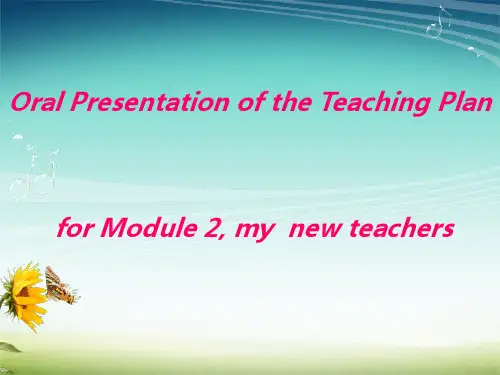 Oral Presentation of the Teaching Plan

for Module 2, my new teachers